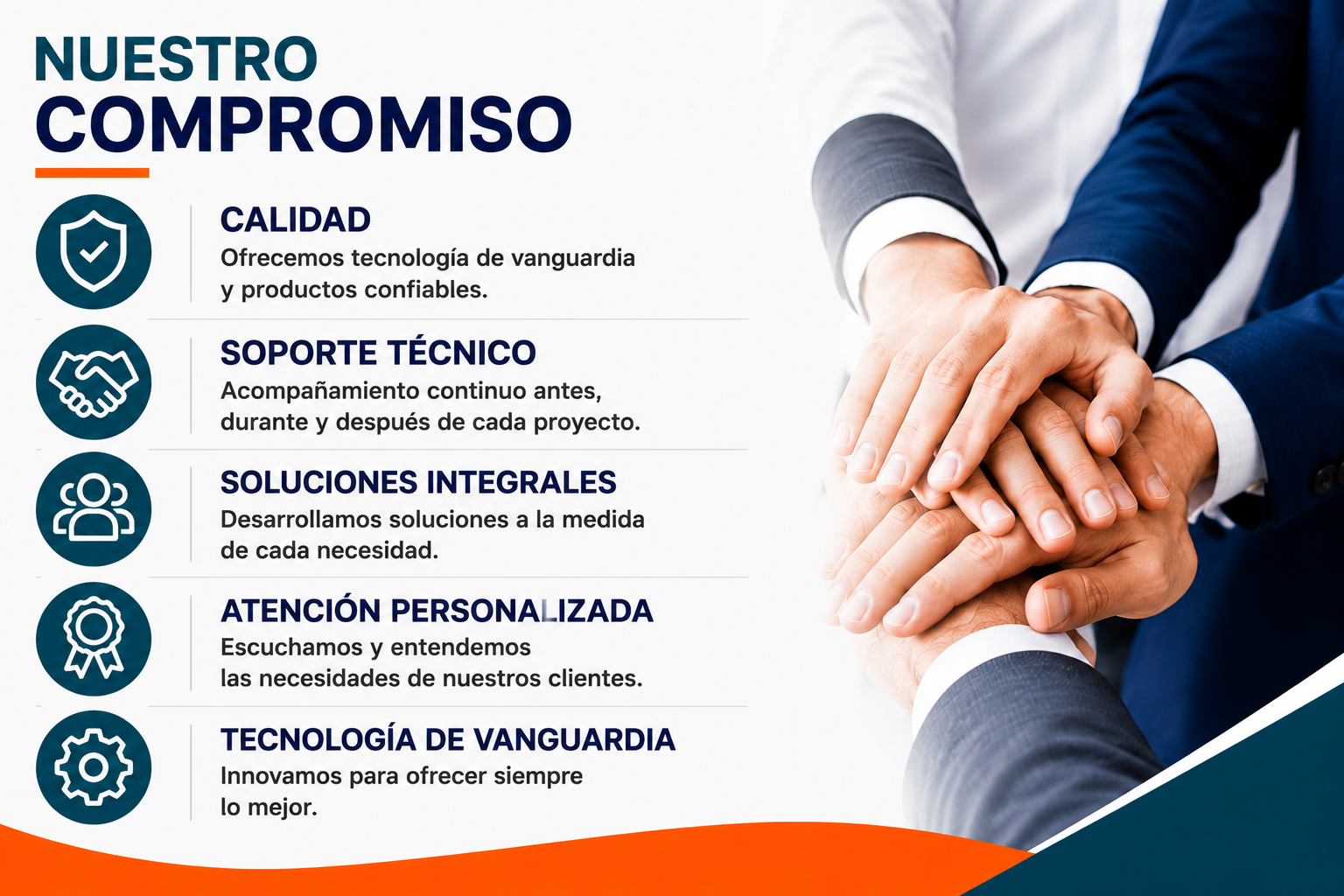 NUESTRO
COMPROMISO

CALIDAD
Ofrecemos tecnología de vanguardia y productos confiables.

SOPORTE TÉCNICO
Acompañamiento continuo antes, durante y después de cada proyecto.

SOLUCIONES INTEGRALES
Desarrollamos soluciones a la medida de cada necesidad.

ATENCIÓN PERSONALIZADA
Escuchamos y entendemos las necesidades de nuestros clientes.

TECNOLOGÍA DE VANGUARDIA
Innovamos para ofrecer siempre lo mejor.